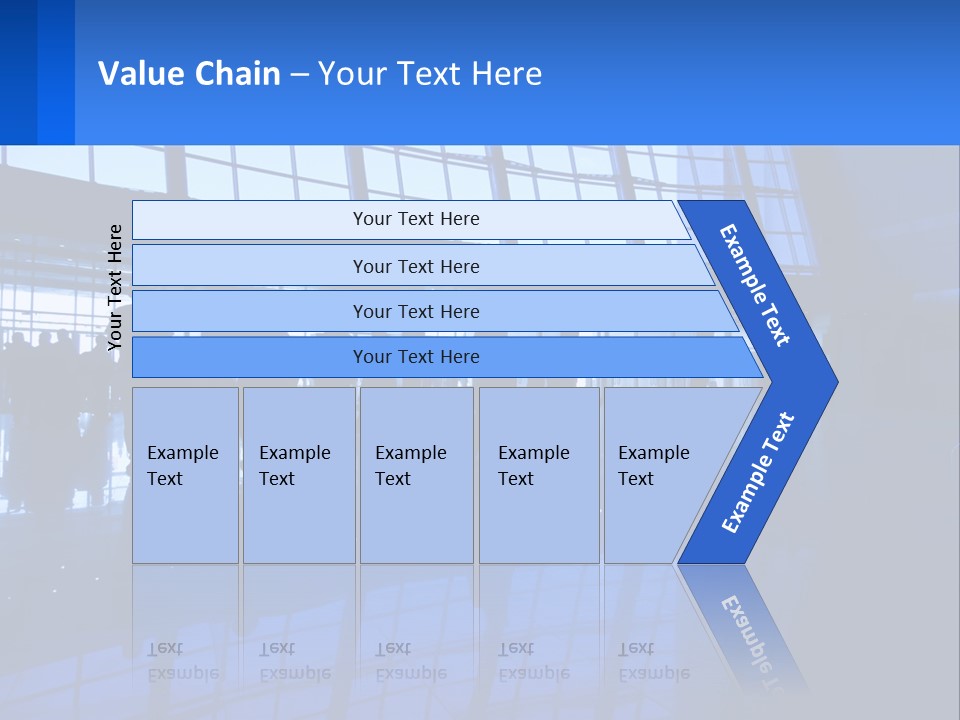 Value Chain – Your Text Here

Your Text Here

Your Text Here

Your Text Here

Your Text Here

Your Text Here

Example Text

Example Text

Example Text

Example Text

Example Text

Example Text

Example Text